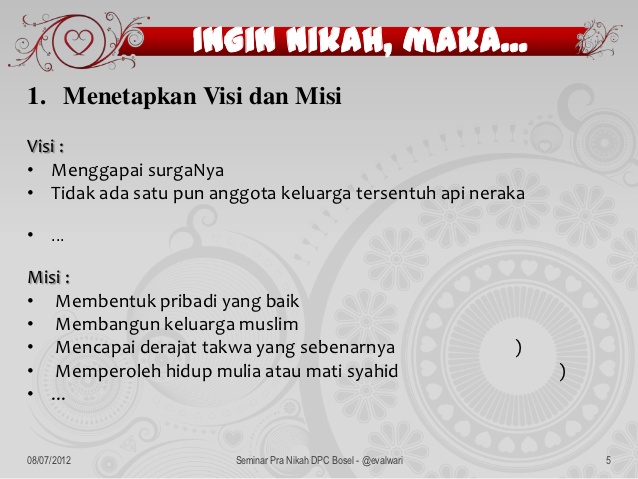 INGIN NIKAH, MAKA...

1. Menetapkan Visi dan Misi

Visi :
• Menggapai surgaNya
• Tidak ada satu pun anggota keluarga tersentuh api neraka
• ...

Misi :
• Membentuk pribadi yang baik
• Membangun keluarga muslim
• Mencapai derajat takwa yang sebenarnya )
• Memperoleh hidup mulia atau mati syahid )
• ...

08/07/2012 Seminar Pra Nikah DPC Bosel - @evalwari 5